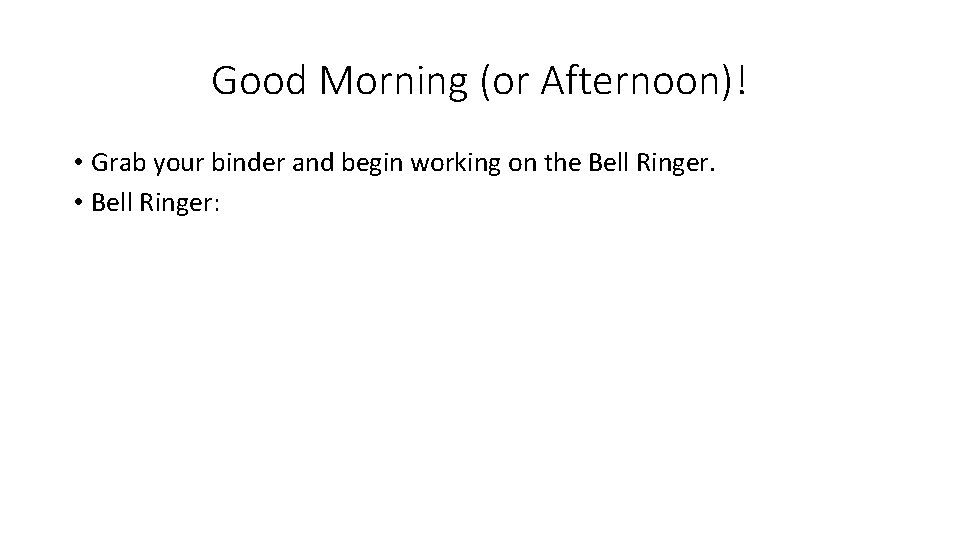 Good Morning (or Afternoon)!

• Grab your binder and begin working on the Bell Ringer.
• Bell Ringer: